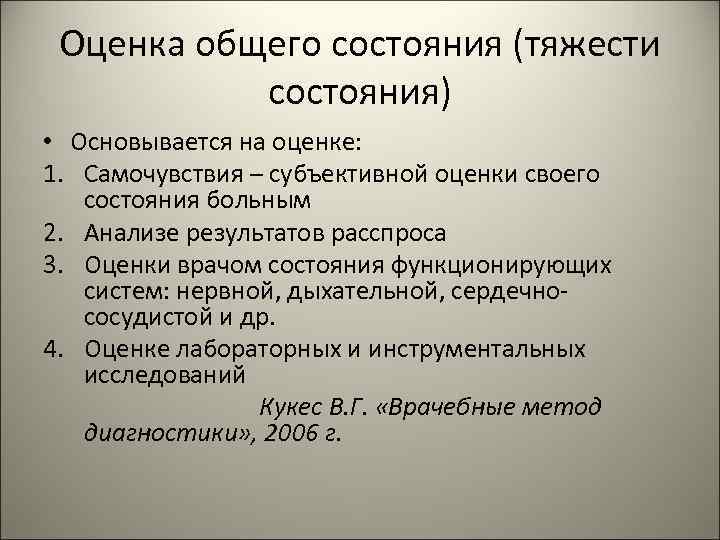 Оценка общего состояния (тяжести состояния)

• Основывается на оценке:
1. Самочувствия – субъективной оценки своего состояния больным
2. Анализе результатов расспроса
3. Оценки врачом состояния функционирующих систем: нервной, дыхательной, сердечно-сосудистой и др.
4. Оценке лабораторных и инструментальных исследований

Кукес В.Г. «Врачебные метод диагностики», 2006 г.